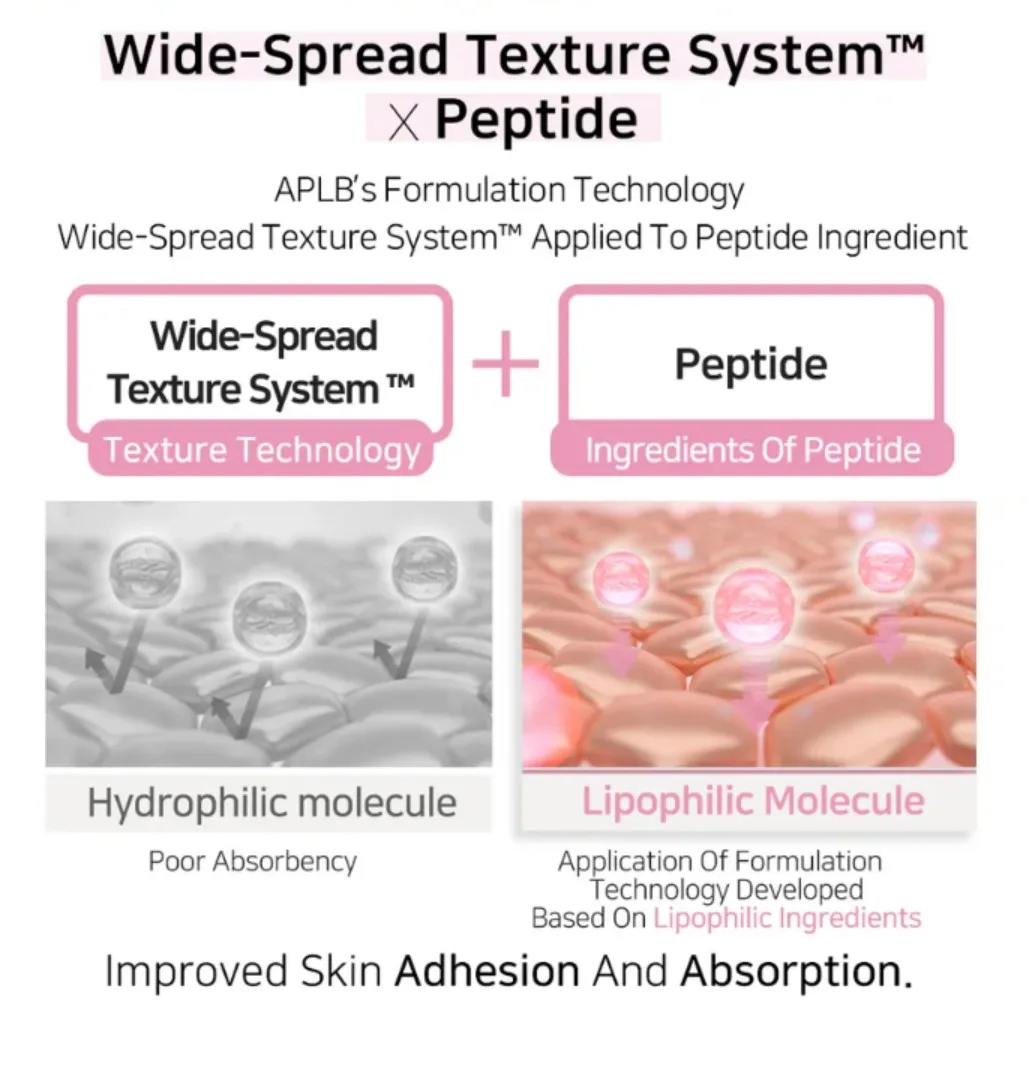 Wide-Spread Texture System™
X Peptide

APLB's Formulation Technology
Wide-Spread Texture System™ Applied To Peptide Ingredient

Wide-Spread Texture System ™
Texture Technology

+

Peptide
Ingredients Of Peptide

Hydrophilic molecule
Poor Absorbency

Lipophilic Molecule
Application Of Formulation Technology Developed Based On Lipophilic Ingredients

Improved Skin Adhesion And Absorption.